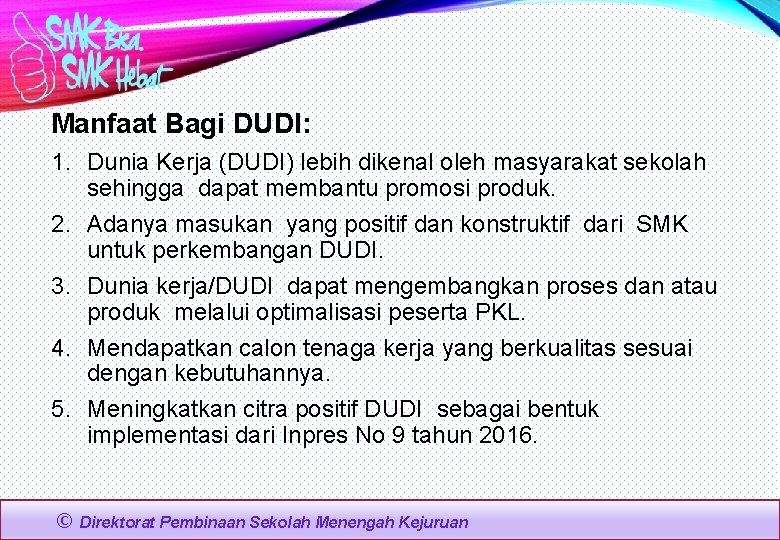 SMK Bisa. SMK Hebat.

Manfaat Bagi DUDI:

1. Dunia Kerja (DUDI) lebih dikenal oleh masyarakat sekolah sehingga dapat membantu promosi produk.
2. Adanya masukan yang positif dan konstruktif dari SMK untuk perkembangan DUDI.
3. Dunia kerja/DUDI dapat mengembangkan proses dan atau produk melalui optimalisasi peserta PKL.
4. Mendapatkan calon tenaga kerja yang berkualitas sesuai dengan kebutuhannya.
5. Meningkatkan citra positif DUDI sebagai bentuk implementasi dari Inpres No 9 tahun 2016.

© Direktorat Pembinaan Sekolah Menengah Kejuruan